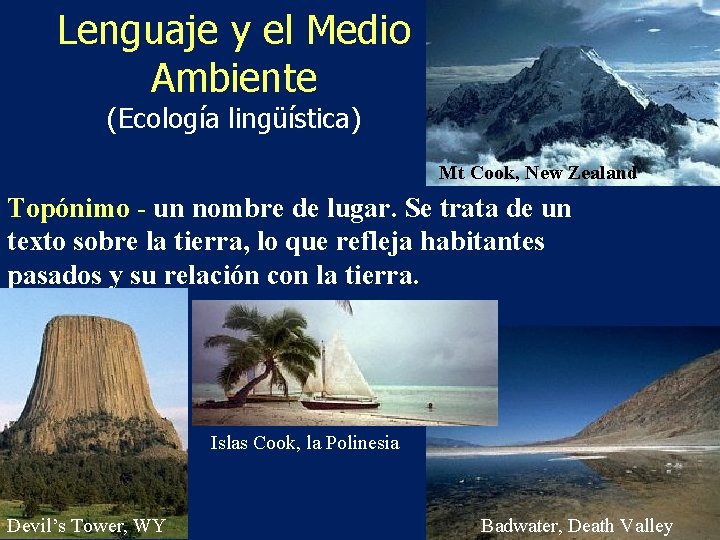 Lenguaje y el Medio Ambiente
(Ecología lingüística)

Mt Cook, New Zealand

Topónimo - un nombre de lugar. Se trata de un texto sobre la tierra, lo que refleja habitantes pasados y su relación con la tierra.

Islas Cook, la Polinesia

Devil's Tower, WY

Badwater, Death Valley